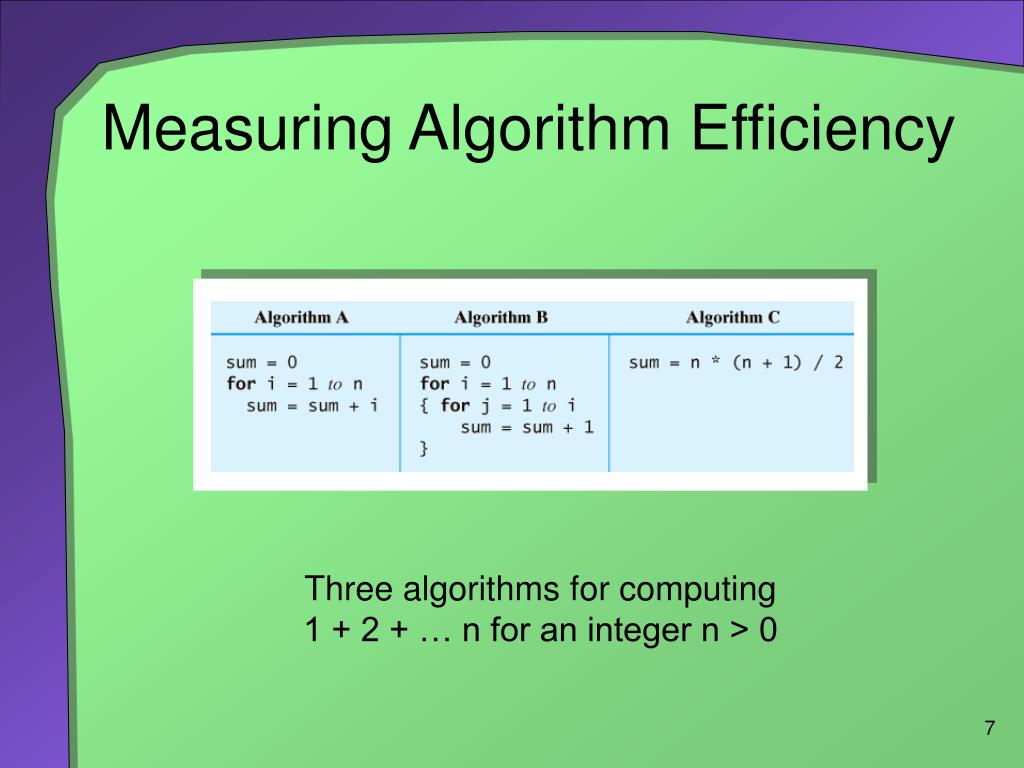 Measuring Algorithm Efficiency

| Algorithm A | Algorithm B | Algorithm C |
|---|---|---|
| sum = 0<br>for i = 1 to n<br>sum = sum + i | sum = 0<br>for i = 1 to n<br>{ for j = 1 to i<br>sum = sum + 1<br>} | sum = n * (n + 1) / 2 |

Three algorithms for computing 1 + 2 + … n for an integer n > 0

7